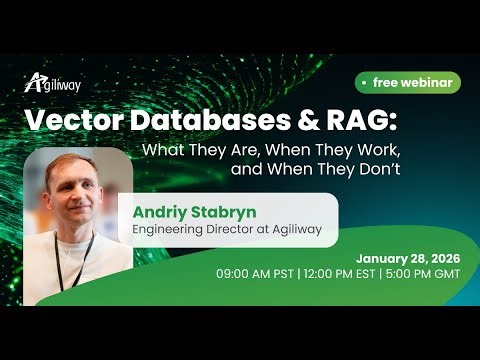 Agiliway

• free webinar

Vector Databases & RAG:

What They Are, When They Work, and When They Don't

Andriy Stabryn
Engineering Director at Agiliway

January 28, 2026
09:00 AM PST | 12:00 PM EST | 5:00 PM GMT